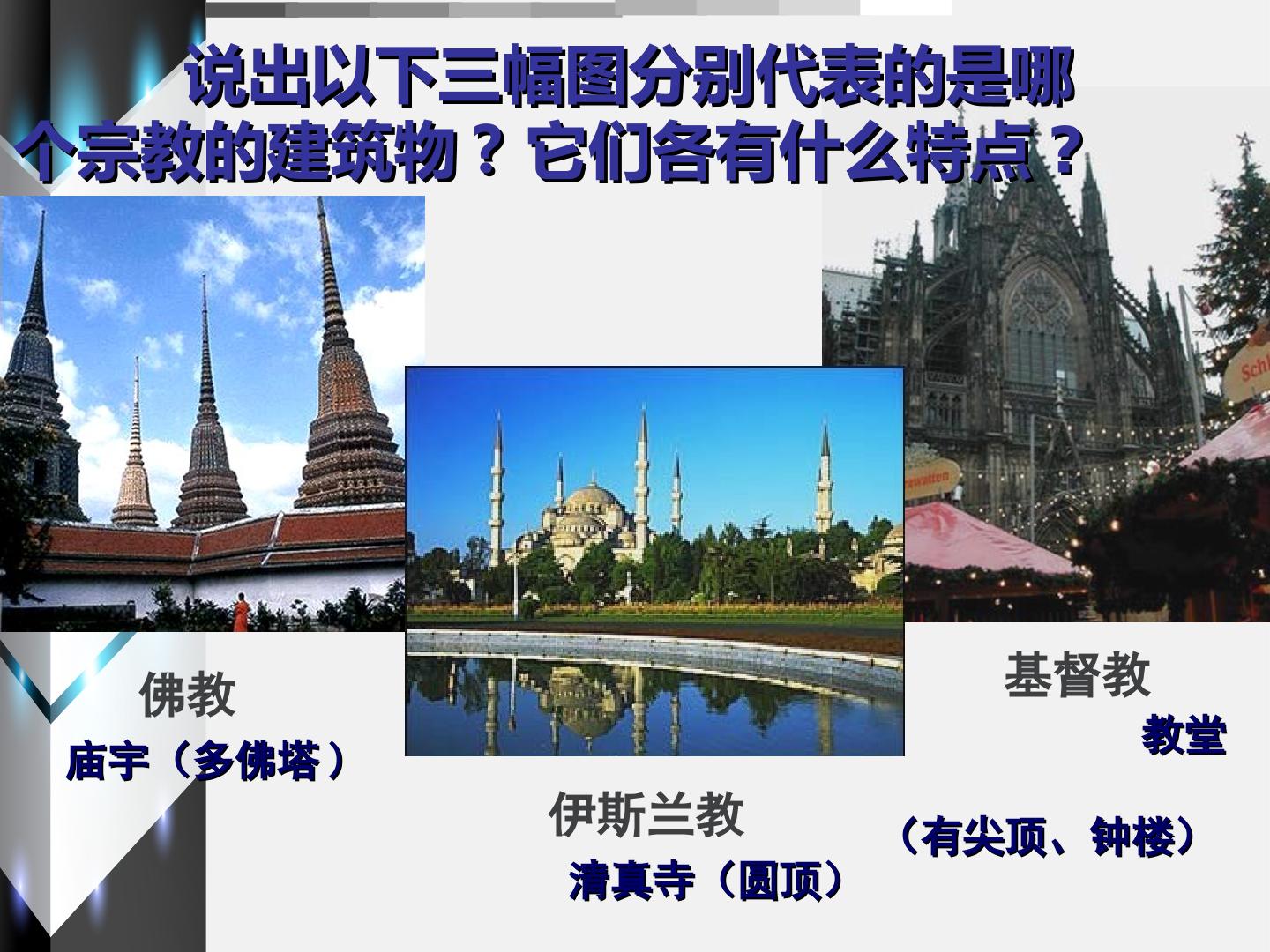 说出以下三幅图分别代表的是哪个宗教的建筑物？它们各有什么特点？

佛教

庙宇（多佛塔）

伊斯兰教

清真寺（圆顶）

基督教

教堂

（有尖顶、钟楼）